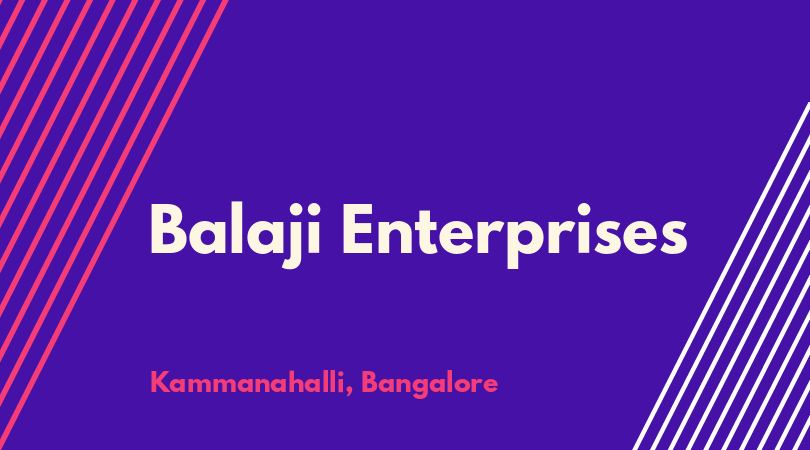 Balaji Enterprises

Kammanahalli, Bangalore